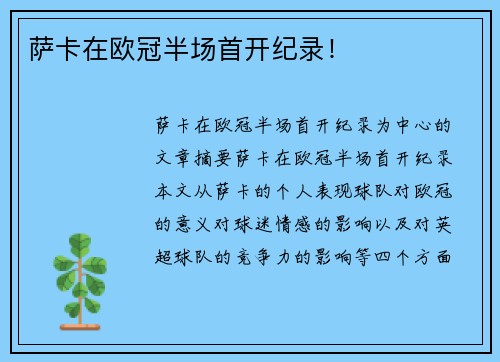 萨卡在欧冠半场首开纪录！

萨卡在欧冠半场首开纪录为中心的文章摘要萨卡在欧冠半场首开纪录本文从萨卡的个人表现球队对欧冠的意义对球迷情感的影响以及对英超球队的竞争力的影响等四个方面